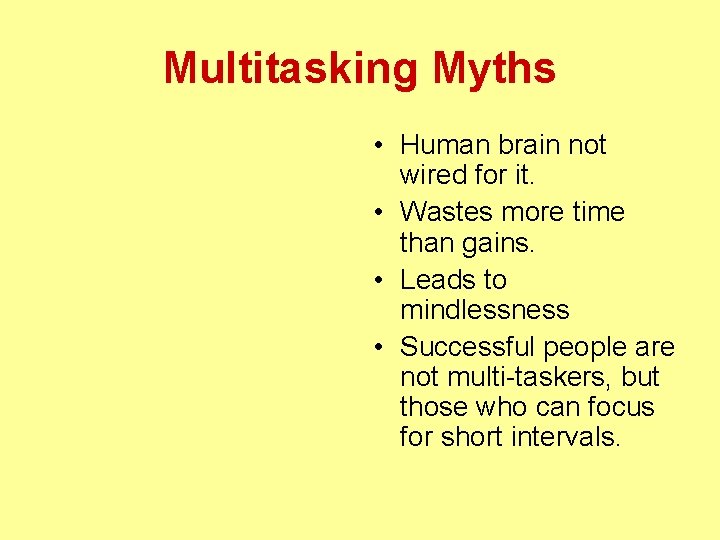 Multitasking Myths

• Human brain not wired for it.
• Wastes more time than gains.
• Leads to mindlessness
• Successful people are not multi-taskers, but those who can focus for short intervals.